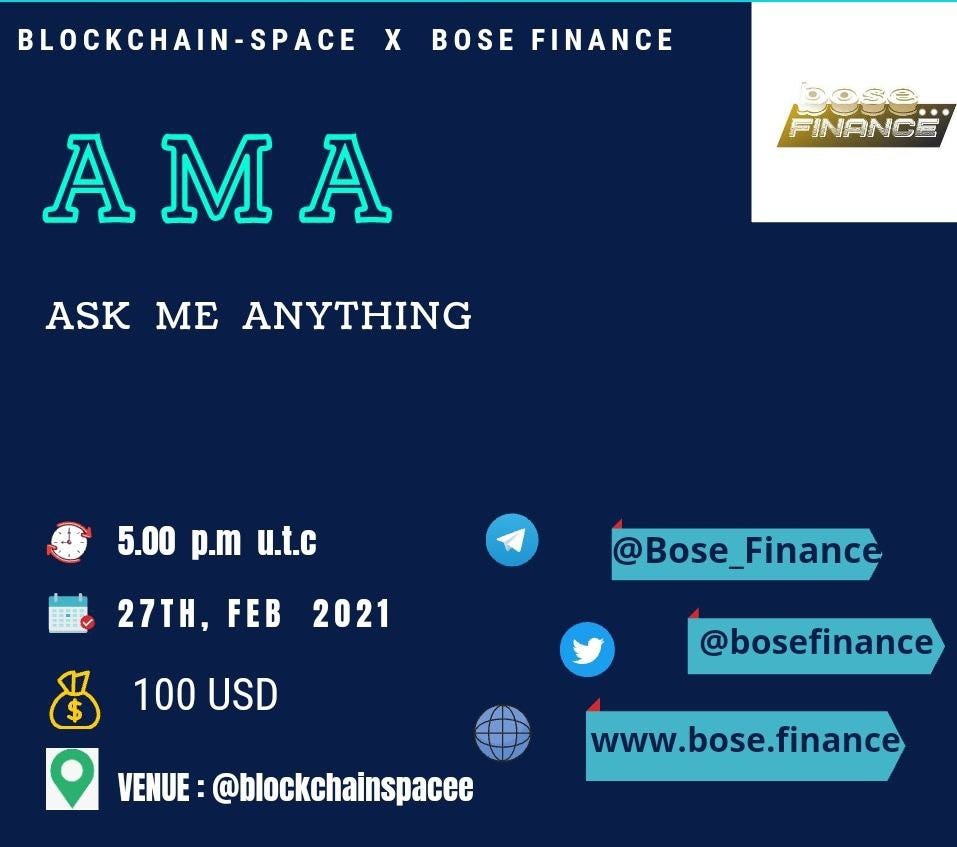 BLOCKCHAIN-SPACE X BOSE FINANCE

bose FINANCE

AMA

ASK ME ANYTHING

5.00 p.m u.t.c

27TH, FEB 2021

100 USD

VENUE : @blockchainspacee

@Bose_Finance

@bosefinance

www.bose.finance